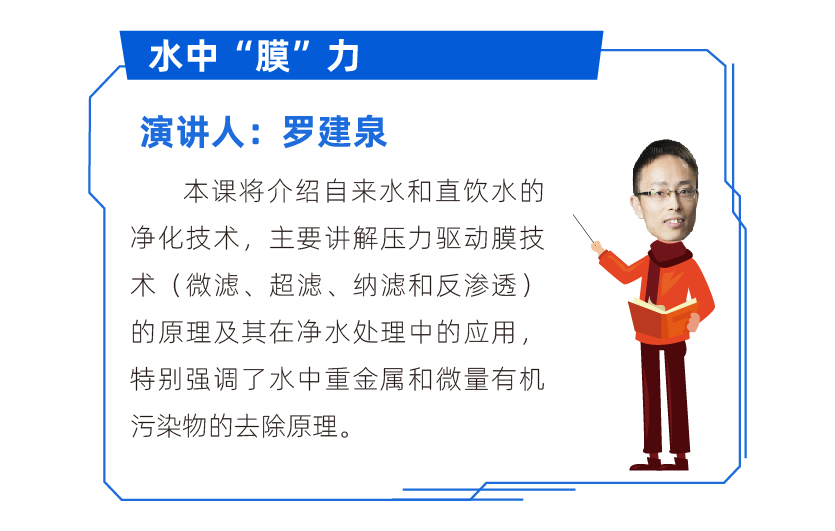 水中“膜”力

演讲人：罗建泉

本课将介绍自来水和直饮水的净化技术，主要讲解压力驱动膜技术（微滤、超滤、纳滤和反渗透）的原理及其在净水处理中的应用，特别强调了水中重金属和微量有机污染物的去除原理。